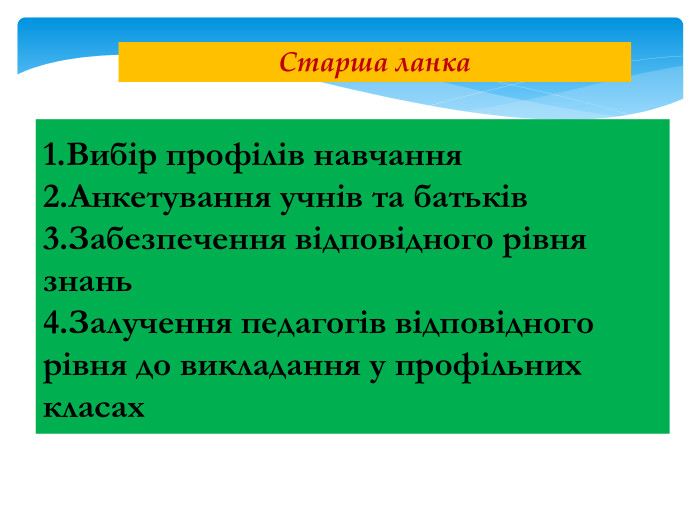 Старша ланка

1.Вибір профілів навчання
2.Анкетування учнів та батьків
3.Забезпечення відповідного рівня знань
4.Залучення педагогів відповідного рівня до викладання у профільних класах